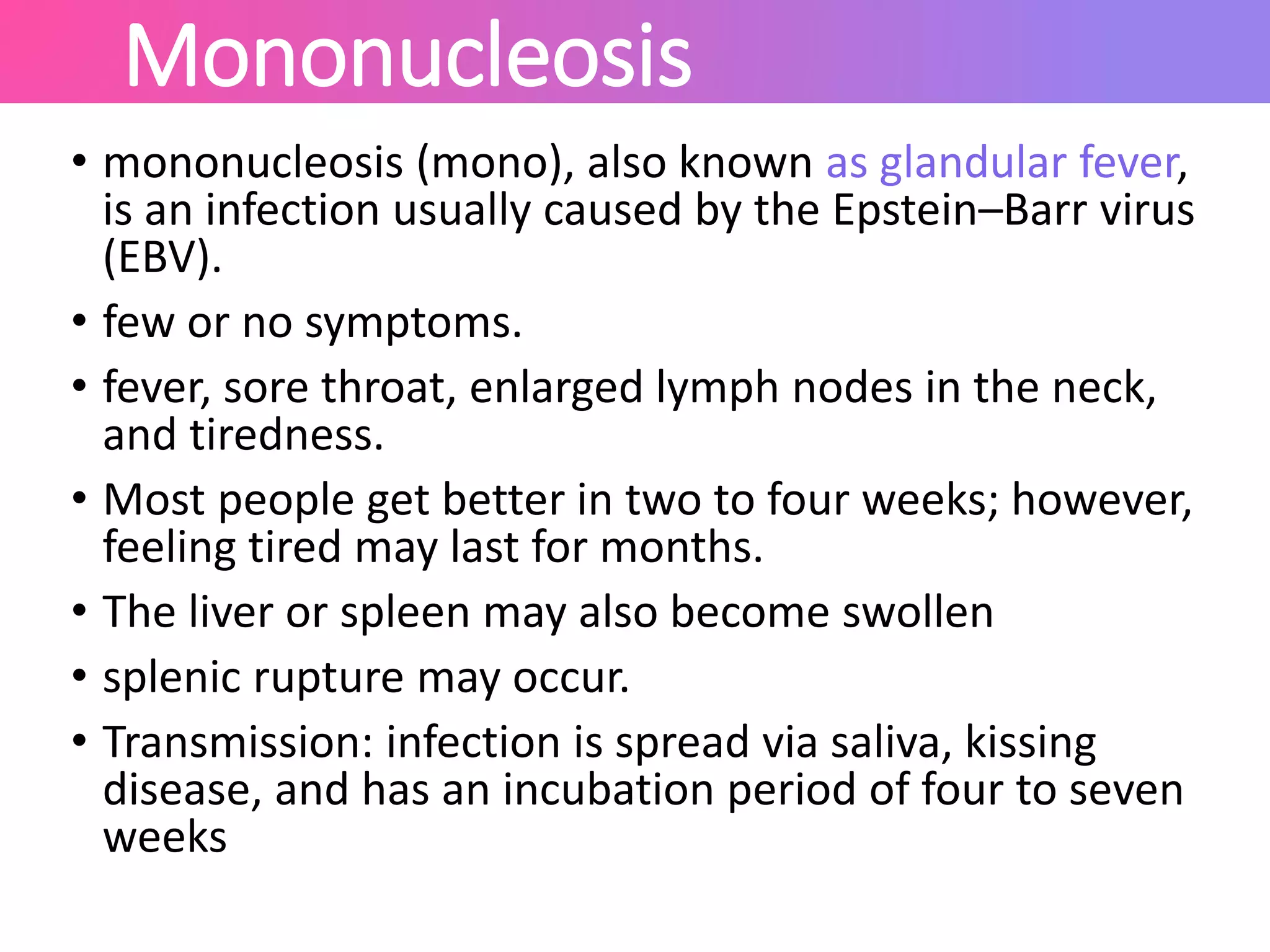 Mononucleosis

• mononucleosis (mono), also known as glandular fever, is an infection usually caused by the Epstein–Barr virus (EBV).
• few or no symptoms.
• fever, sore throat, enlarged lymph nodes in the neck, and tiredness.
• Most people get better in two to four weeks; however, feeling tired may last for months.
• The liver or spleen may also become swollen
• splenic rupture may occur.
• Transmission: infection is spread via saliva, kissing disease, and has an incubation period of four to seven weeks